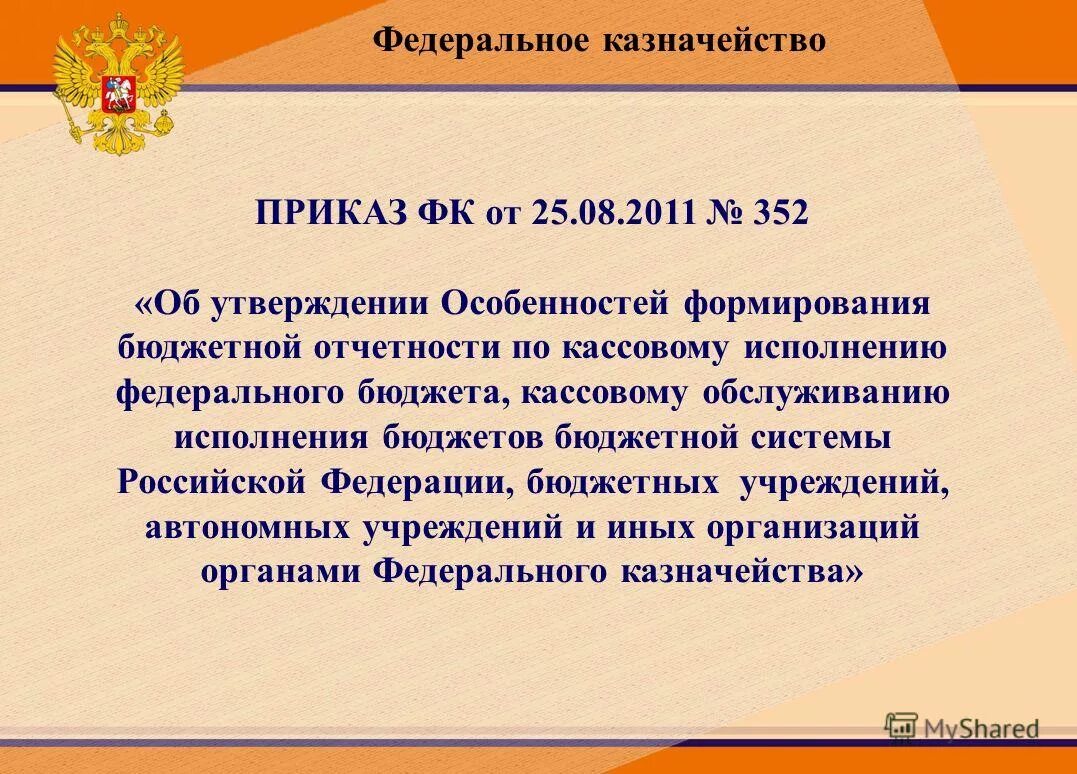 Федеральное казначейство

ПРИКАЗ ФК от 25.08.2011 № 352

«Об утверждении Особенностей формирования бюджетной отчетности по кассовому исполнению федерального бюджета, кассовому обслуживанию исполнения бюджетов бюджетной системы Российской Федерации, бюджетных учреждений, автономных учреждений и иных организаций органами Федерального казначейства»

MyShared